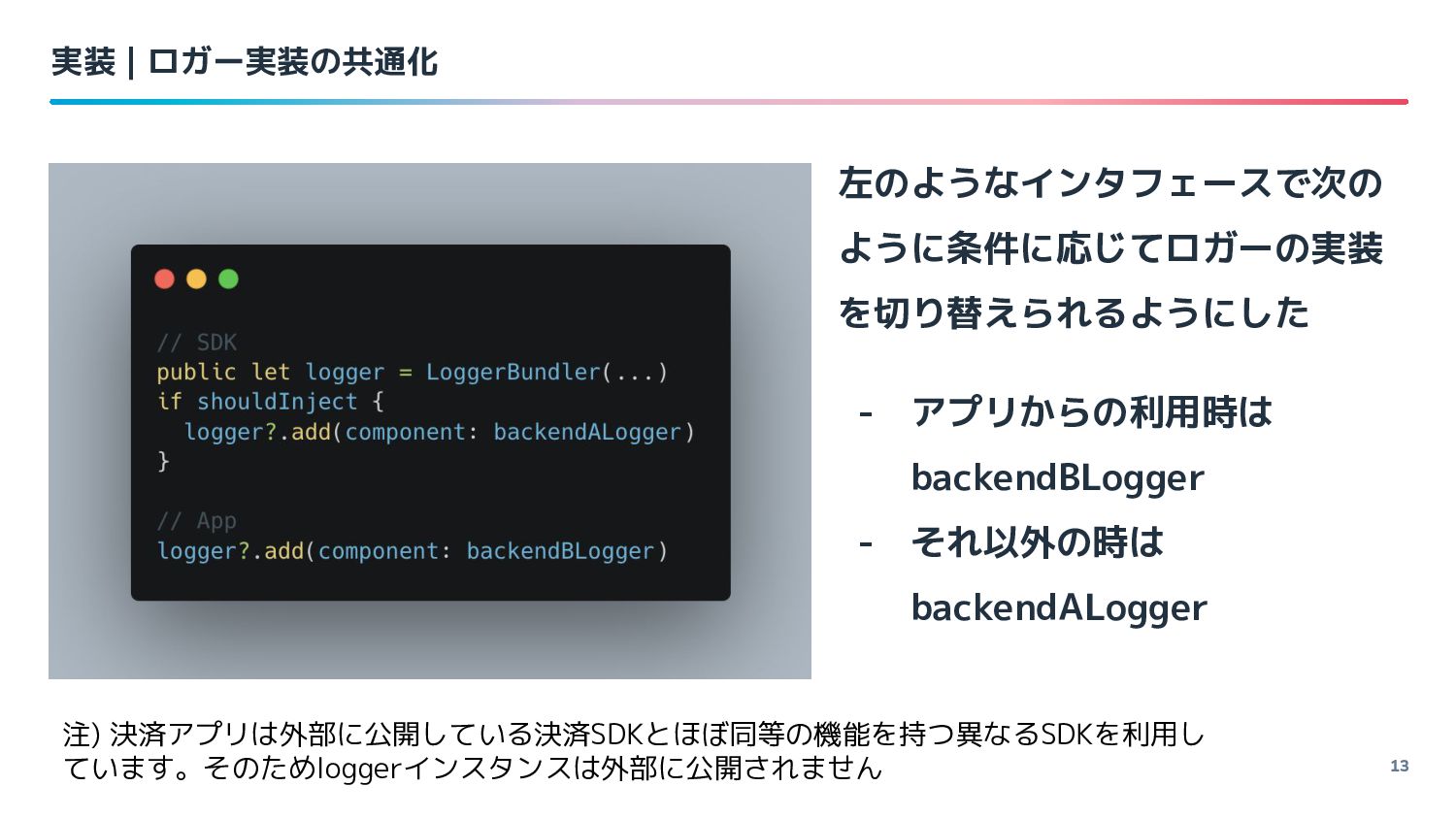 実装 | ロガー実装の共通化

// SDK
public let logger = LoggerBundler(...)
if shouldInject {
  logger?.add(component: backendALogger)
}

// App
logger?.add(component: backendBLogger)

左のようなインタフェースで次のように条件に応じてロガーの実装を切り替えられるようにした

- アプリからの利用時は backendBLogger
- それ以外の時は backendALogger

注) 決済アプリは外部に公開している決済SDKとほぼ同等の機能を持つ異なるSDKを利用しています。そのためloggerインスタンスは外部に公開されません

13